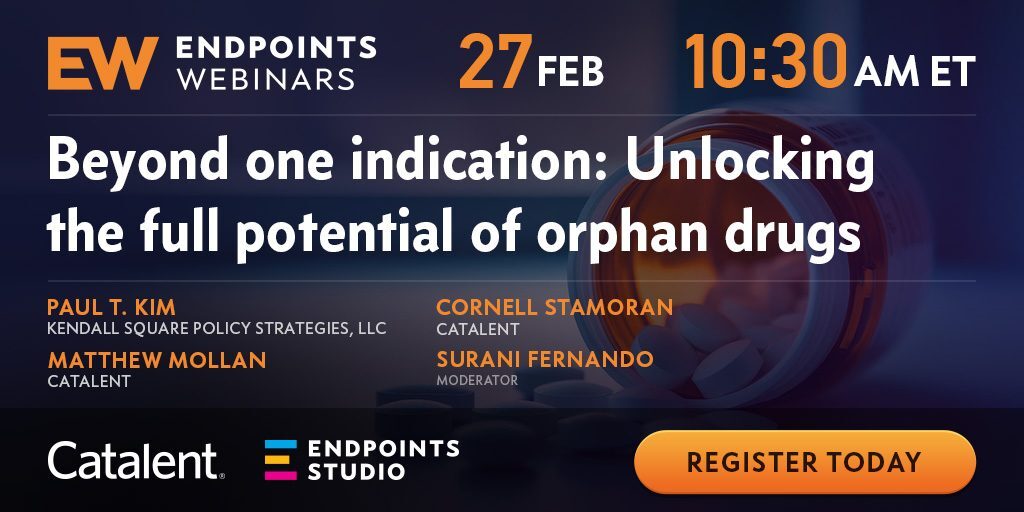 EW ENDPOINTS WEBINARS

27 FEB

10:30 AM ET

Beyond one indication: Unlocking the full potential of orphan drugs

PAUL T. KIM
KENDALL SQUARE POLICY STRATEGIES, LLC

MATTHEW MOLLAN
CATALENT

CORNELL STAMORAN
CATALENT

SURANI FERNANDO
MODERATOR

Catalent.

ENDPOINTS STUDIO

REGISTER TODAY